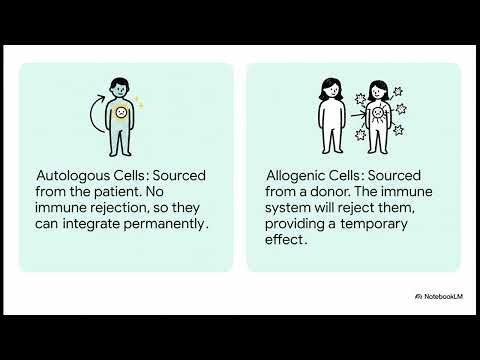 Autologous Cells: Sourced from the patient. No immune rejection, so they can integrate permanently.

Allogenic Cells: Sourced from a donor. The immune system will reject them, providing a temporary effect.

NotebookLM